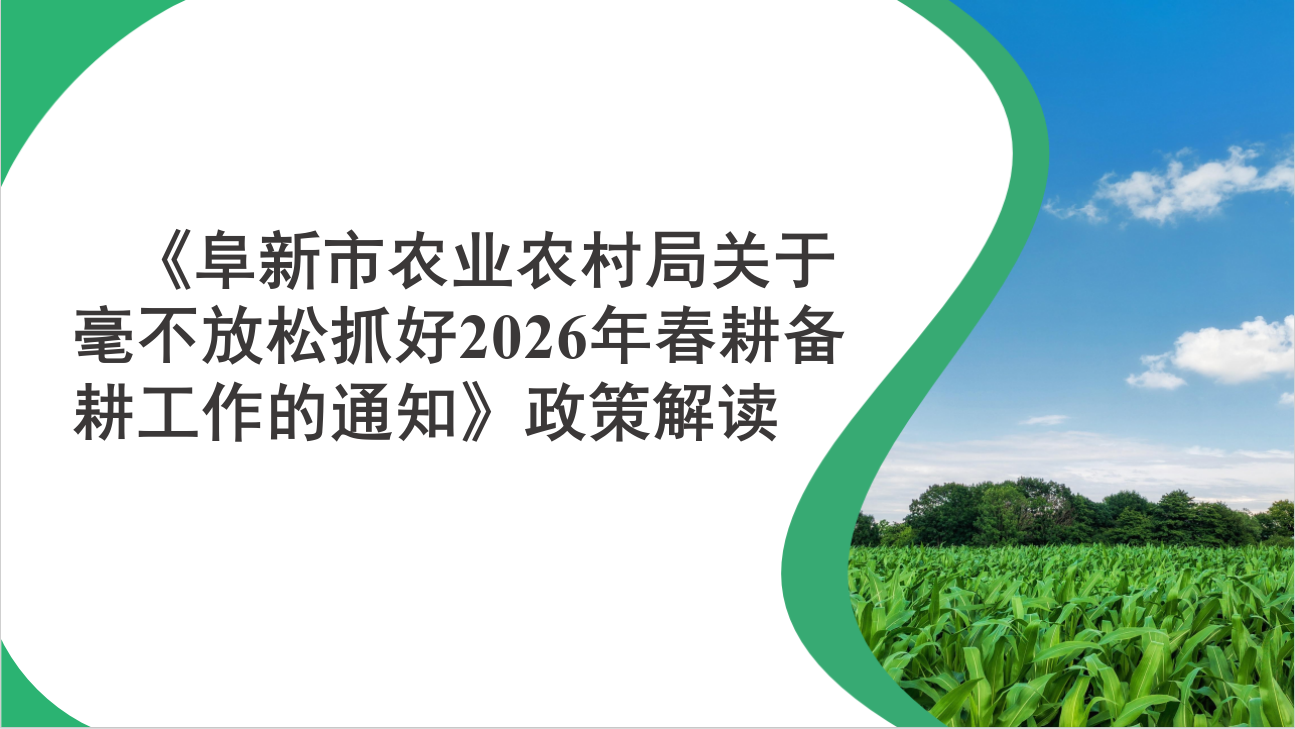 《阜新市农业农村局关于毫不放松抓好2026年春耕备耕工作的通知》政策解读